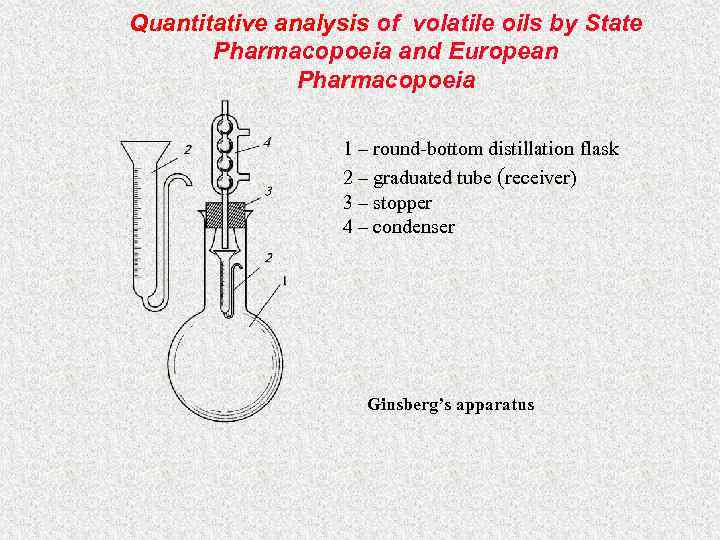 Quantitative analysis of volatile oils by State Pharmacopoeia and European Pharmacopoeia

2
4
3
2
1

1 – round-bottom distillation flask
2 – graduated tube (receiver)
3 – stopper
4 – condenser

Ginsberg's apparatus